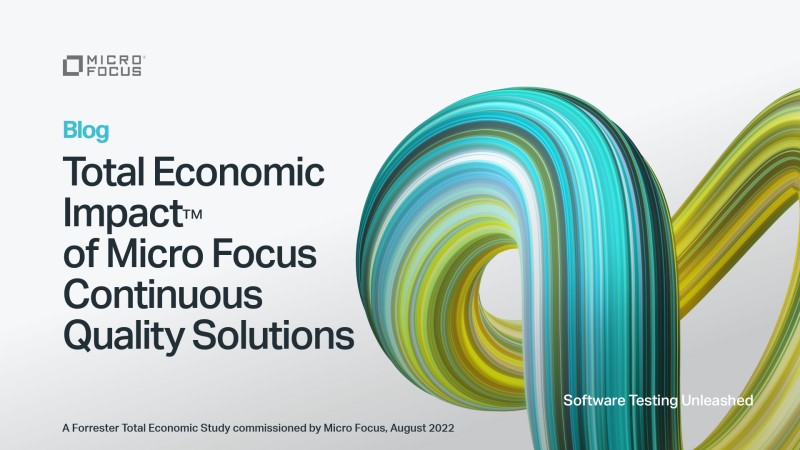 MICRO FOCUS

Blog

Total Economic Impact™ of Micro Focus Continuous Quality Solutions

Software Testing Unleashed

A Forrester Total Economic Study commissioned by Micro Focus, August 2022